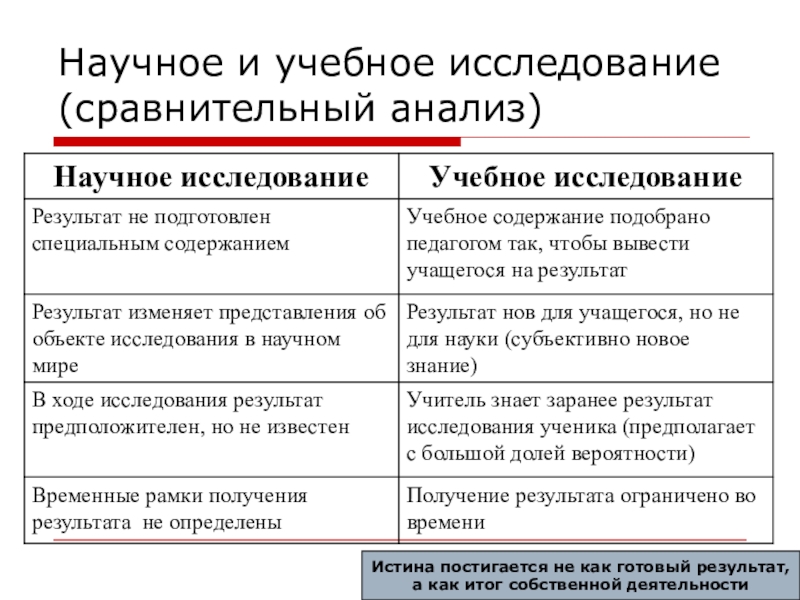 Научное и учебное исследование (сравнительный анализ)

| Научное исследование | Учебное исследование |
|---|---|
| Результат не подготовлен специальным содержанием | Учебное содержание подобрано педагогом так, чтобы вывести учащегося на результат |
| Результат изменяет представления об объекте исследования в научном мире | Результат нов для учащегося, но не для науки (субъективно новое знание) |
| В ходе исследования результат предположителен, но не известен | Учитель знает заранее результат исследования ученика (предполагает с большой долей вероятности) |
| Временные рамки получения результата не определены | Получение результата ограничено во времени |

Истина постигается не как готовый результат, а как итог собственной деятельности